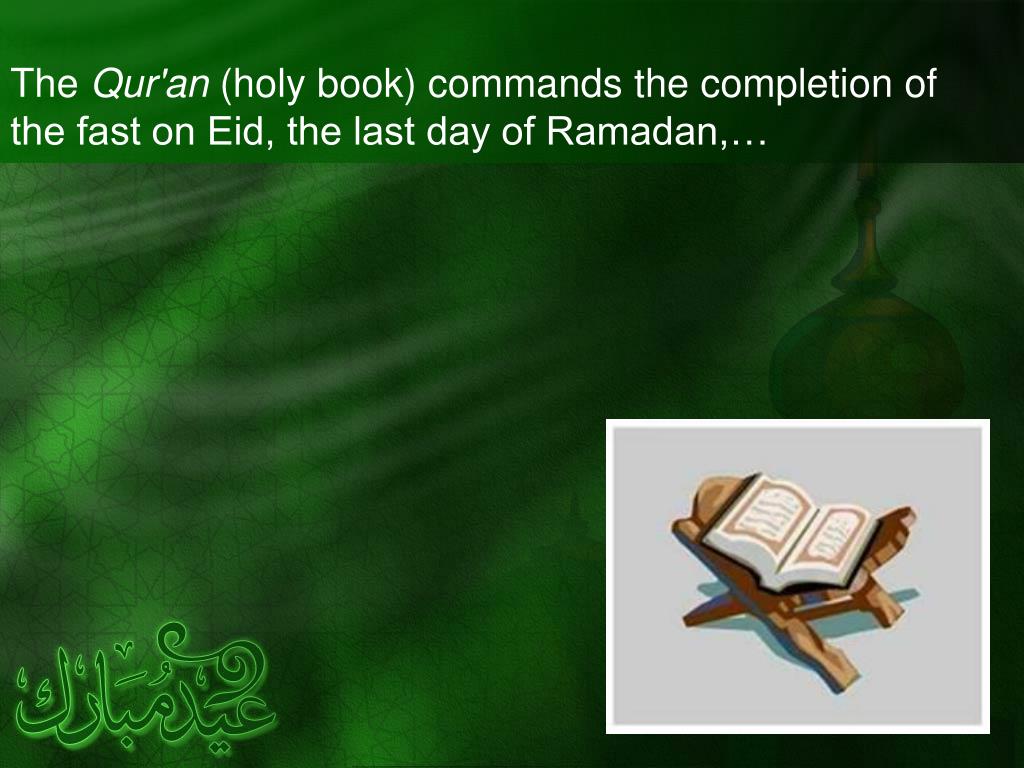 The Qur'an (holy book) commands the completion of the fast on Eid, the last day of Ramadan,…

عيد مبارك